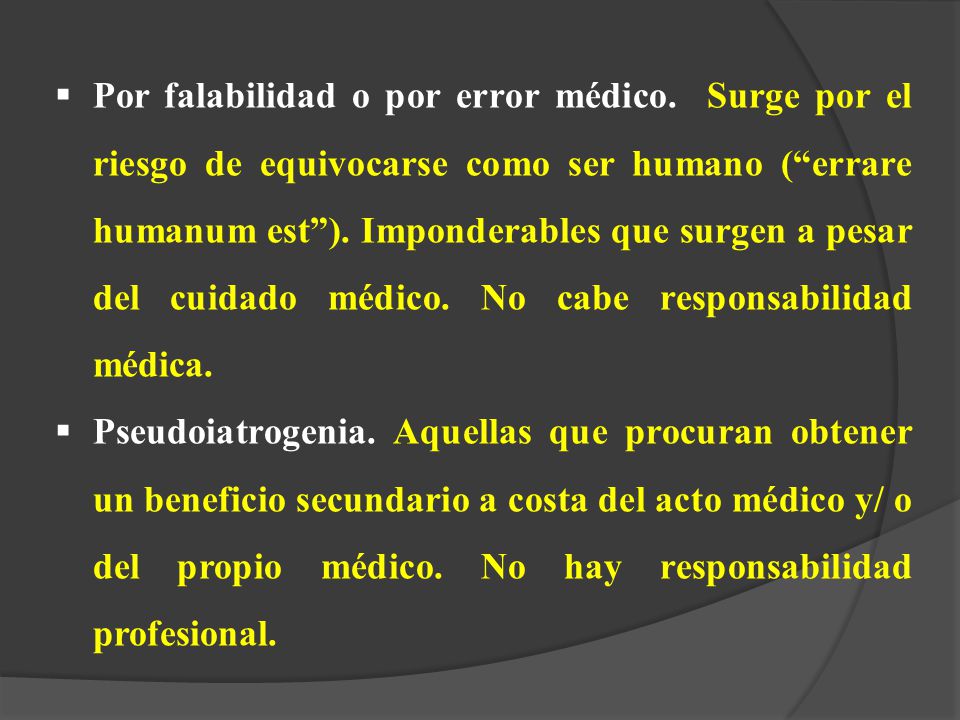 ▪ Por falabilidad o por error médico. Surge por el riesgo de equivocarse como ser humano (“errare humanum est”). Imponderables que surgen a pesar del cuidado médico. No cabe responsabilidad médica.

▪ Pseudoiatrogenia. Aquellas que procuran obtener un beneficio secundario a costa del acto médico y/ o del propio médico. No hay responsabilidad profesional.